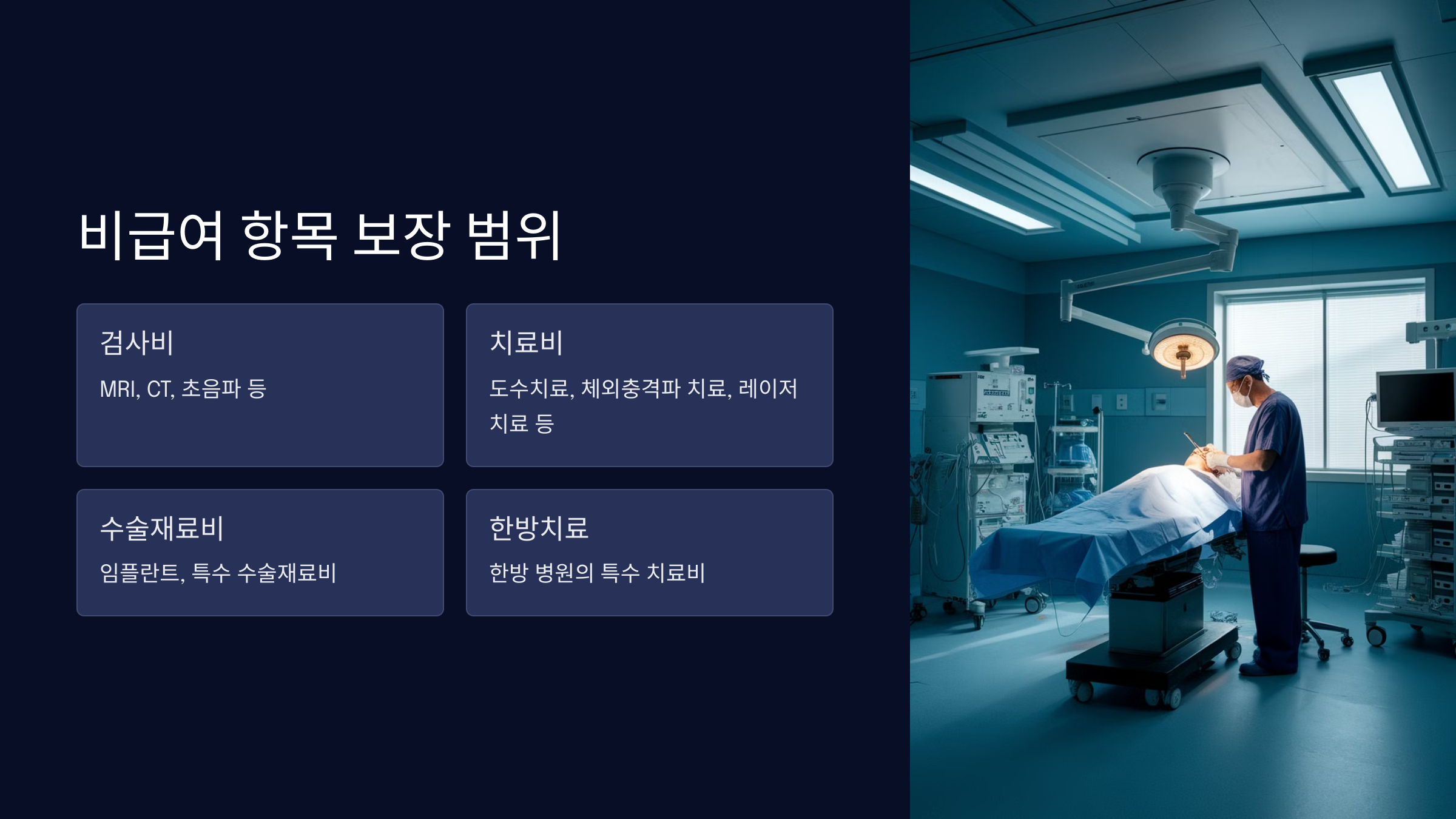 비급여 항목 보장 범위

검사비

MRI, CT, 초음파 등

치료비

도수치료, 체외충격파 치료, 레이저 치료 등

수술재료비

임플란트, 특수 수술재료비

한방치료

한방 병원의 특수 치료비